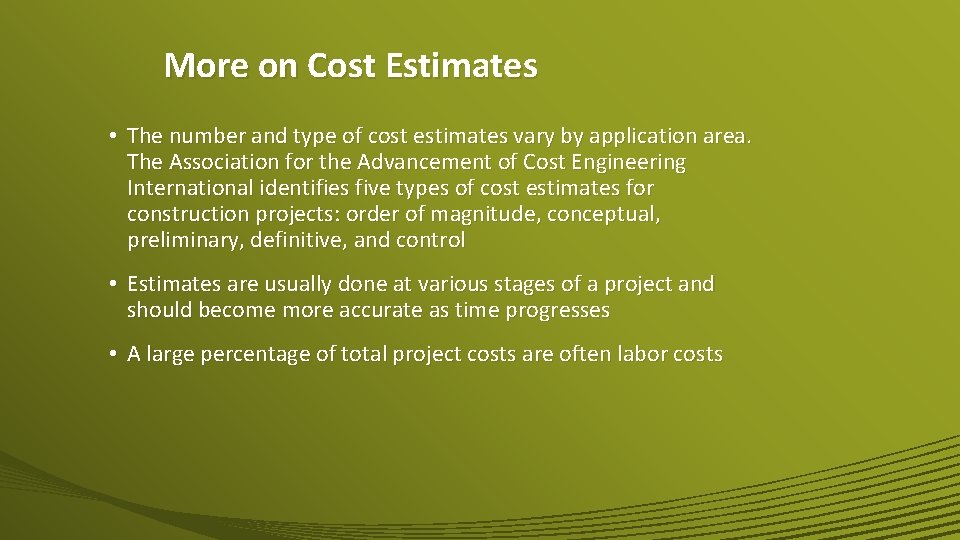 More on Cost Estimates

• The number and type of cost estimates vary by application area. The Association for the Advancement of Cost Engineering International identifies five types of cost estimates for construction projects: order of magnitude, conceptual, preliminary, definitive, and control

• Estimates are usually done at various stages of a project and should become more accurate as time progresses

• A large percentage of total project costs are often labor costs